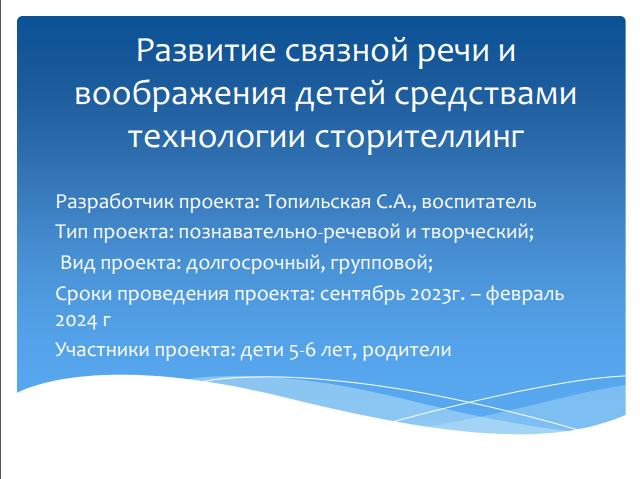 Развитие связной речи и воображения детей средствами технологии сторителлинг

Разработчик проекта: Топильская С.А., воспитатель

Тип проекта: познавательно-речевой и творческий;

Вид проекта: долгосрочный, групповой;

Сроки проведения проекта: сентябрь 2023г. – февраль 2024 г

Участники проекта: дети 5-6 лет, родители